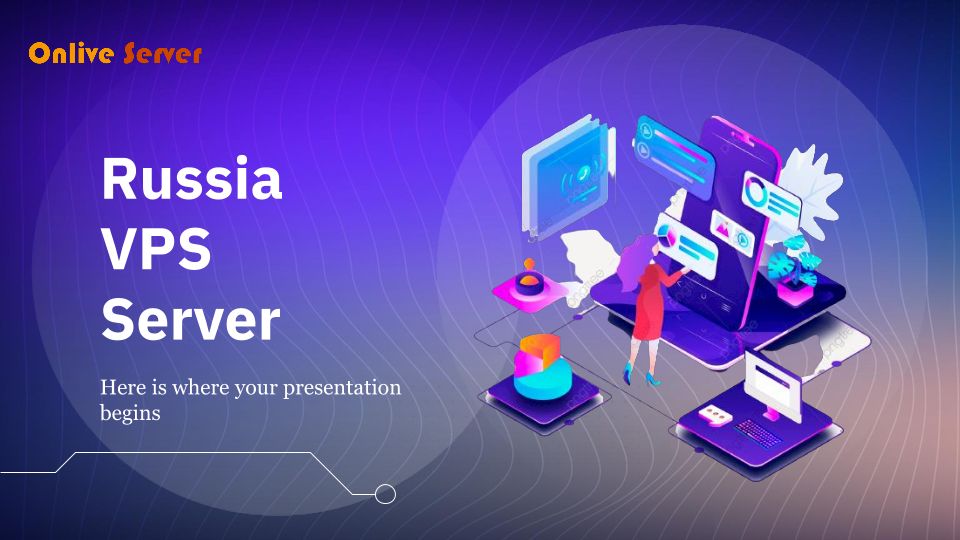 Onlive Server

Russia VPS Server

Here is where your presentation begins